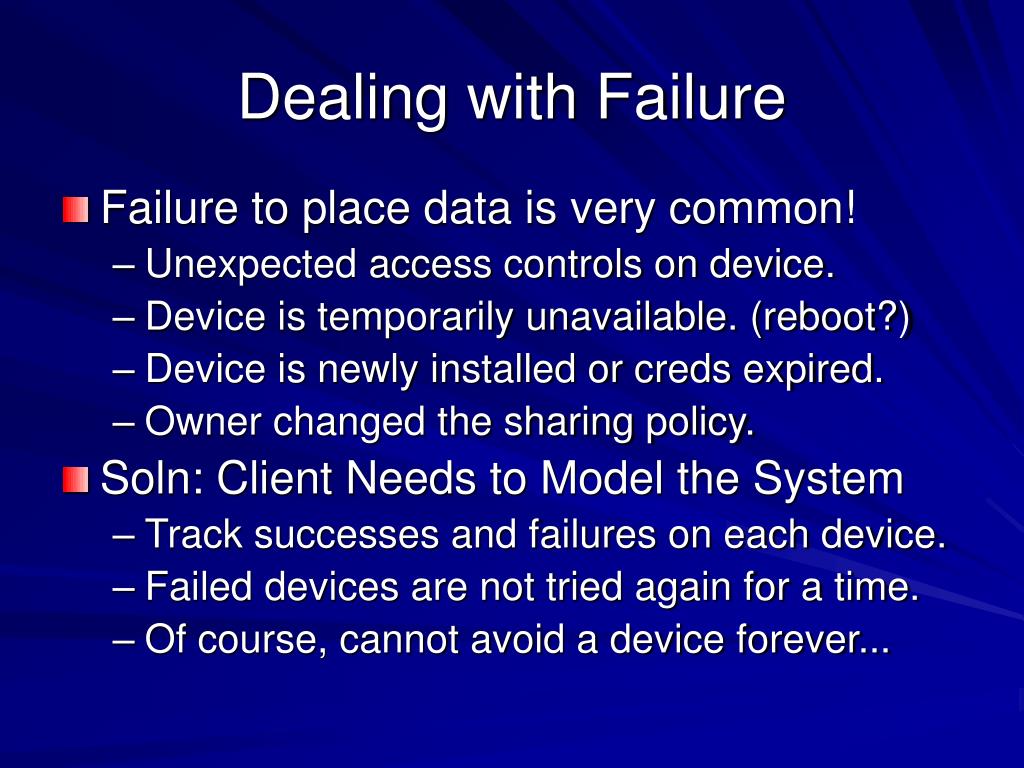 Dealing with Failure

Failure to place data is very common!
– Unexpected access controls on device.
– Device is temporarily unavailable. (reboot?)
– Device is newly installed or creds expired.
– Owner changed the sharing policy.

Soln: Client Needs to Model the System
– Track successes and failures on each device.
– Failed devices are not tried again for a time.
– Of course, cannot avoid a device forever...